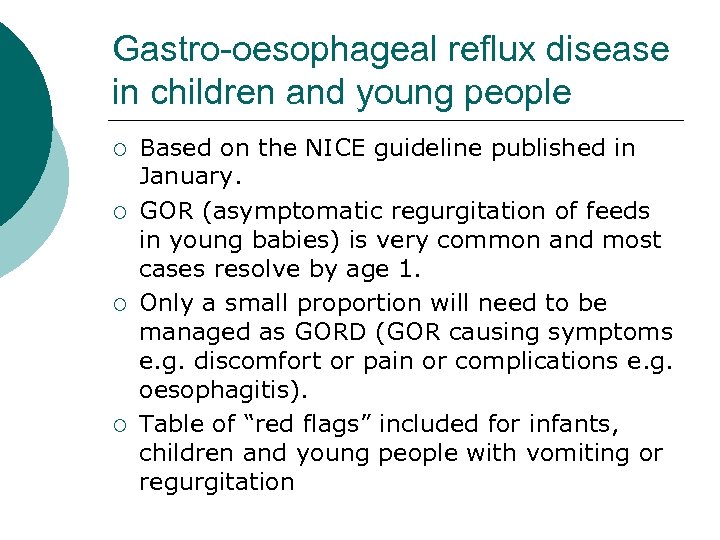 Gastro-oesophageal reflux disease in children and young people

○ Based on the NICE guideline published in January.

○ GOR (asymptomatic regurgitation of feeds in young babies) is very common and most cases resolve by age 1.

○ Only a small proportion will need to be managed as GORD (GOR causing symptoms e.g. discomfort or pain or complications e.g. oesophagitis).

○ Table of “red flags” included for infants, children and young people with vomiting or regurgitation